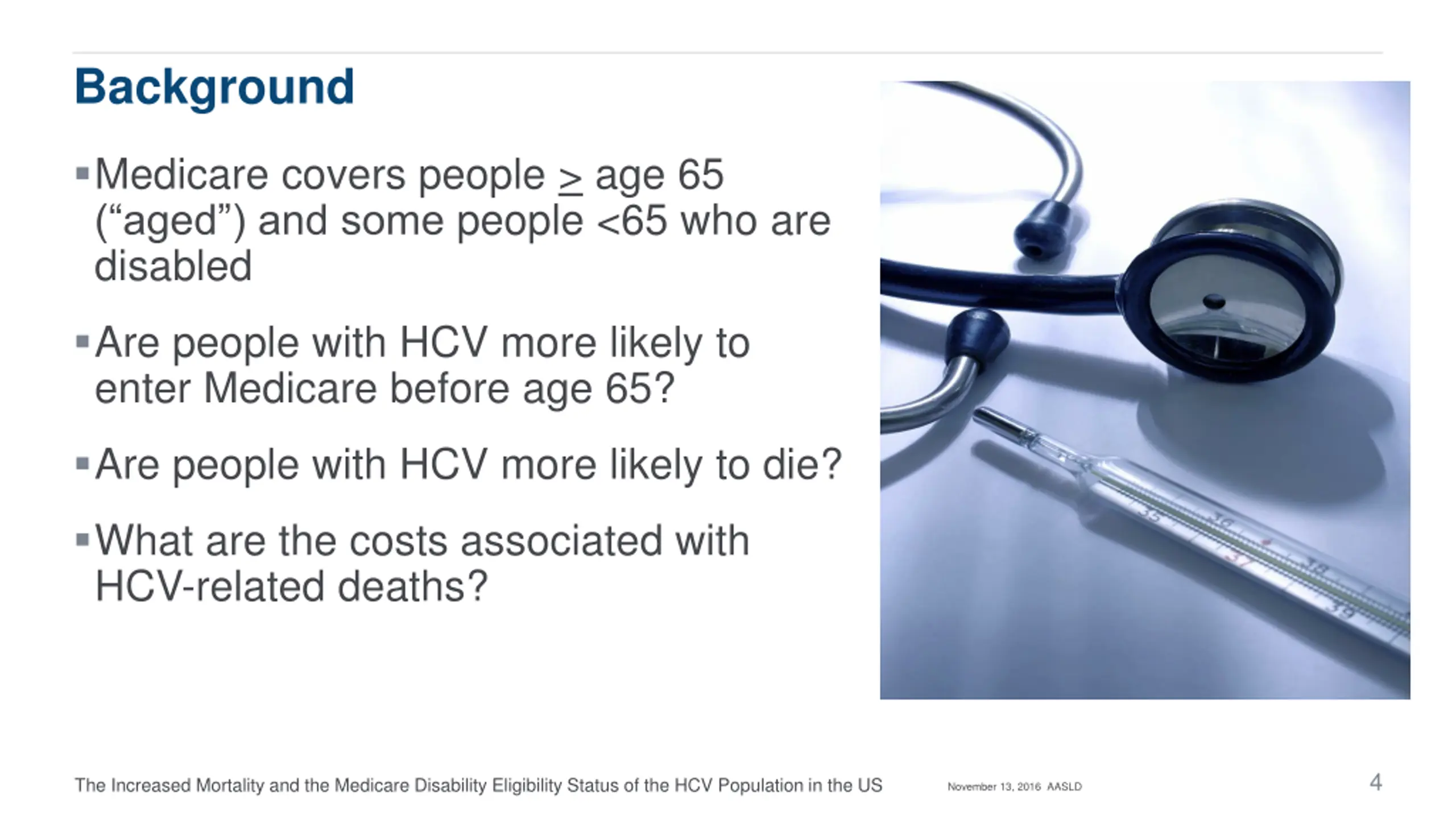 Background

▪ Medicare covers people $\geq$ age 65 (“aged”) and some people <65 who are disabled

▪ Are people with HCV more likely to enter Medicare before age 65?

▪ Are people with HCV more likely to die?

▪ What are the costs associated with HCV-related deaths?

35 36 37 38 39

The Increased Mortality and the Medicare Disability Eligibility Status of the HCV Population in the US November 13, 2016 AASLD 4